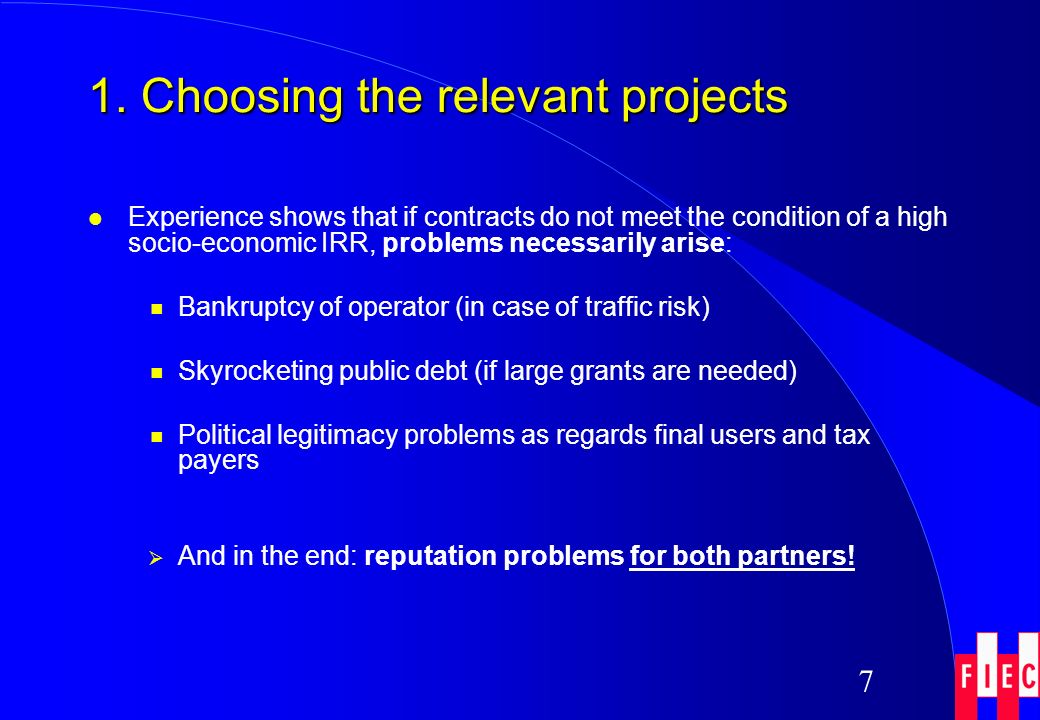 1. Choosing the relevant projects

Experience shows that if contracts do not meet the condition of a high socio-economic IRR, problems necessarily arise:

Bankruptcy of operator (in case of traffic risk)

Skyrocketing public debt (if large grants are needed)

Political legitimacy problems as regards final users and tax payers

And in the end: reputation problems for both partners!

7

FIEC